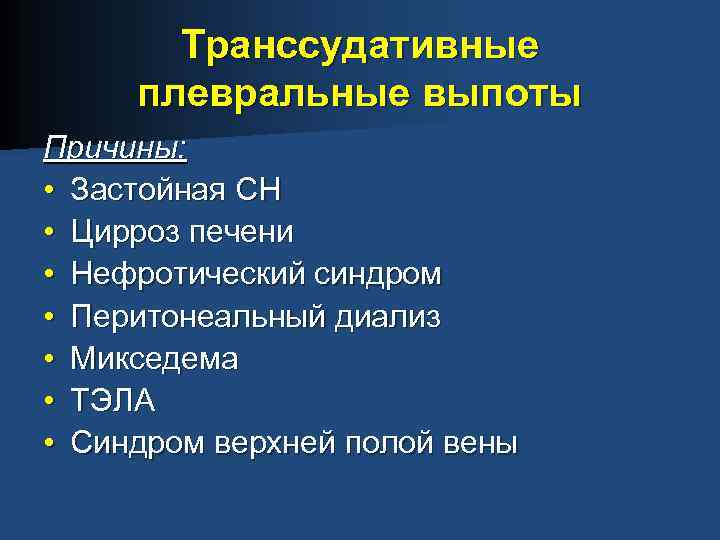 Транссудативные плевральные выпоты

Причины:
• Застойная СН
• Цирроз печени
• Нефротический синдром
• Перитонеальный диализ
• Микседема
• ТЭЛА
• Синдром верхней полой вены